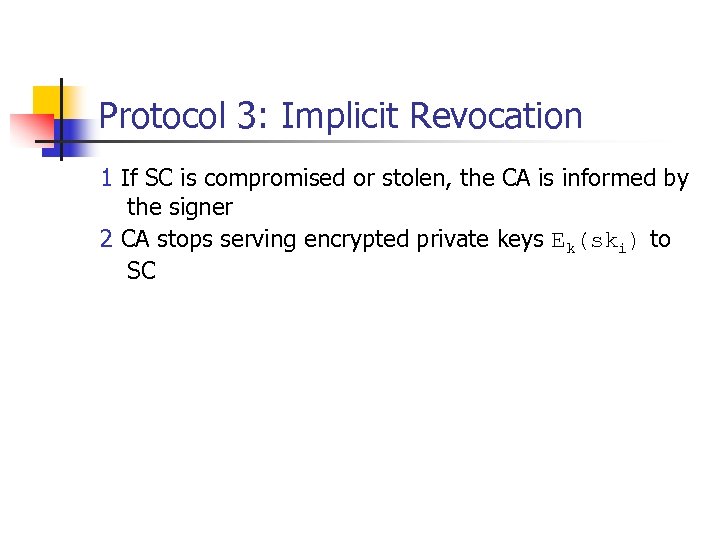 Protocol 3: Implicit Revocation

1 If SC is compromised or stolen, the CA is informed by the signer

2 CA stops serving encrypted private keys $E_k(sk_i)$ to SC